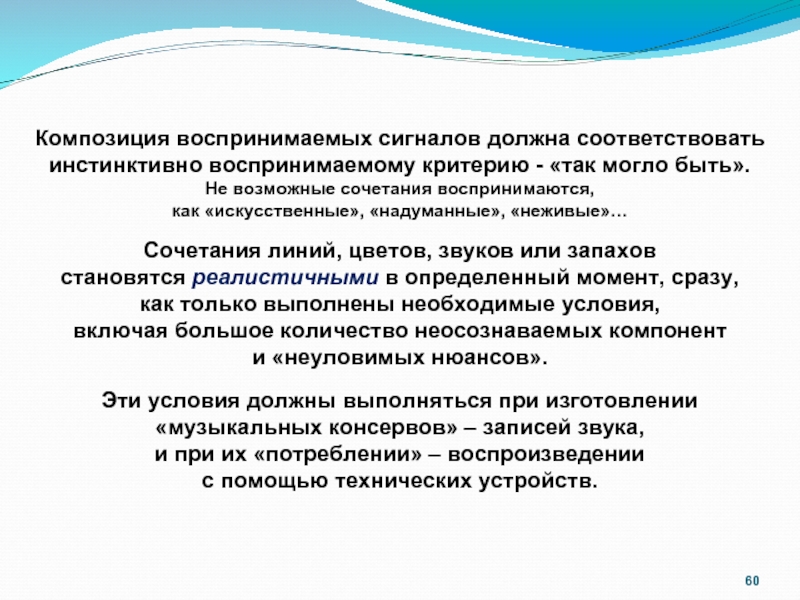 Композиция воспринимаемых сигналов должна соответствовать инстинктивно воспринимаемому критерию - «так могло быть».
Не возможные сочетания воспринимаются,
как «искусственные», «надуманные», «неживые»…

Сочетания линий, цветов, звуков или запахов становятся реалистичными в определенный момент, сразу, как только выполнены необходимые условия, включая большое количество неосознаваемых компонент и «неуловимых нюансов».

Эти условия должны выполняться при изготовлении «музыкальных консервов» – записей звука, и при их «потреблении» – воспроизведении с помощью технических устройств.

60